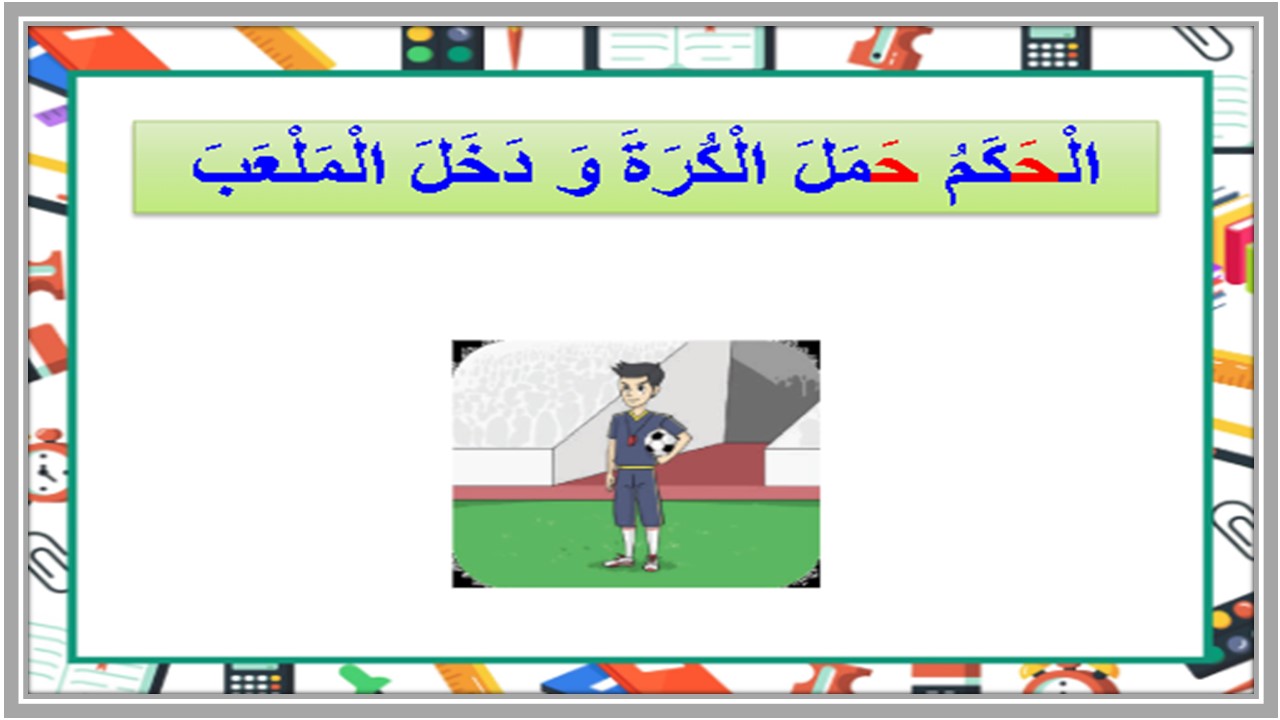 الْحَكَمُ حَمَلَ الْكُرَةَ وَ دَخَلَ الْمَلْعَبَ